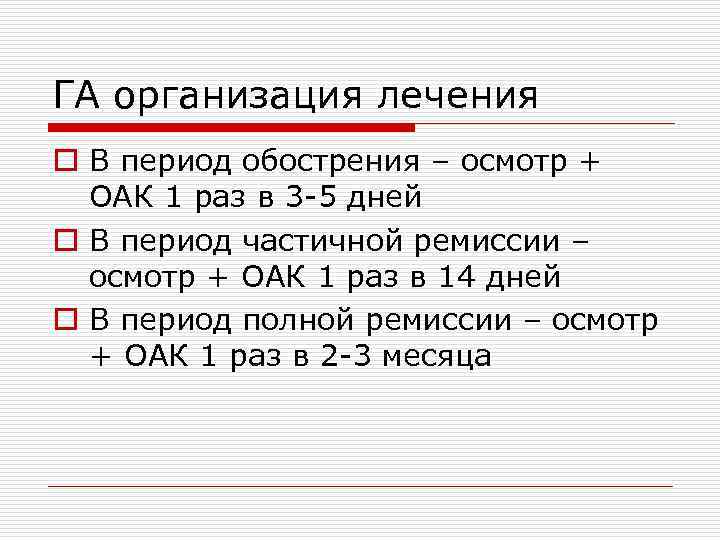 ГА организация лечения

В период обострения – осмотр + ОАК 1 раз в 3-5 дней

В период частичной ремиссии – осмотр + ОАК 1 раз в 14 дней

В период полной ремиссии – осмотр + ОАК 1 раз в 2-3 месяца